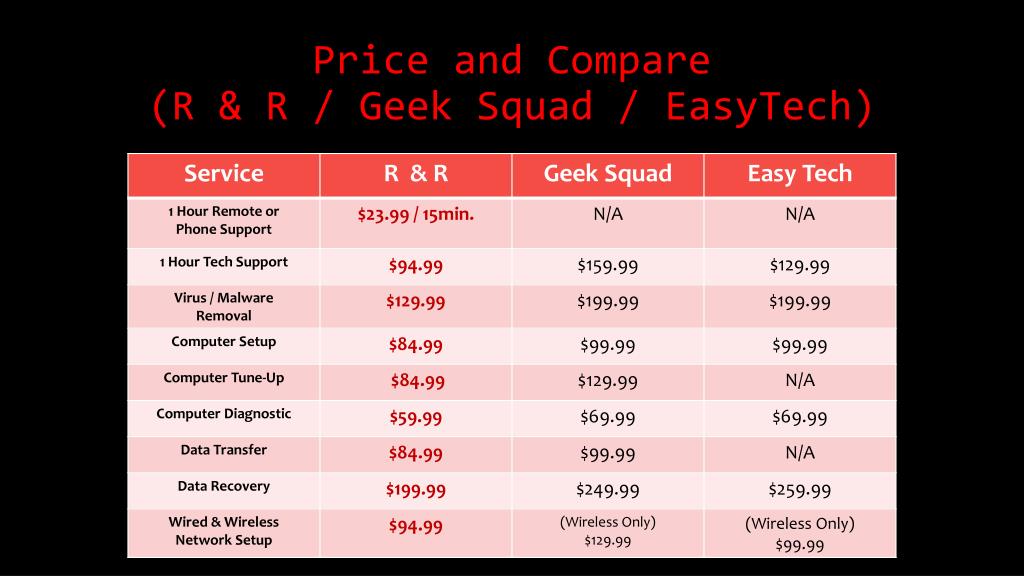 Price and Compare
(R & R / Geek Squad / EasyTech)

| Service | R & R | Geek Squad | Easy Tech |
|---|---|---|---|
| 1 Hour Remote or Phone Support | \$23.99 / 15min. | N/A | N/A |
| 1 Hour Tech Support | \$94.99 | \$159.99 | \$129.99 |
| Virus / Malware Removal | \$129.99 | \$199.99 | \$199.99 |
| Computer Setup | \$84.99 | \$99.99 | \$99.99 |
| Computer Tune-Up | \$84.99 | \$129.99 | N/A |
| Computer Diagnostic | \$59.99 | \$69.99 | \$69.99 |
| Data Transfer | \$84.99 | \$99.99 | N/A |
| Data Recovery | \$199.99 | \$249.99 | \$259.99 |
| Wired & Wireless Network Setup | \$94.99 | (Wireless Only) \$129.99 | (Wireless Only) \$99.99 |